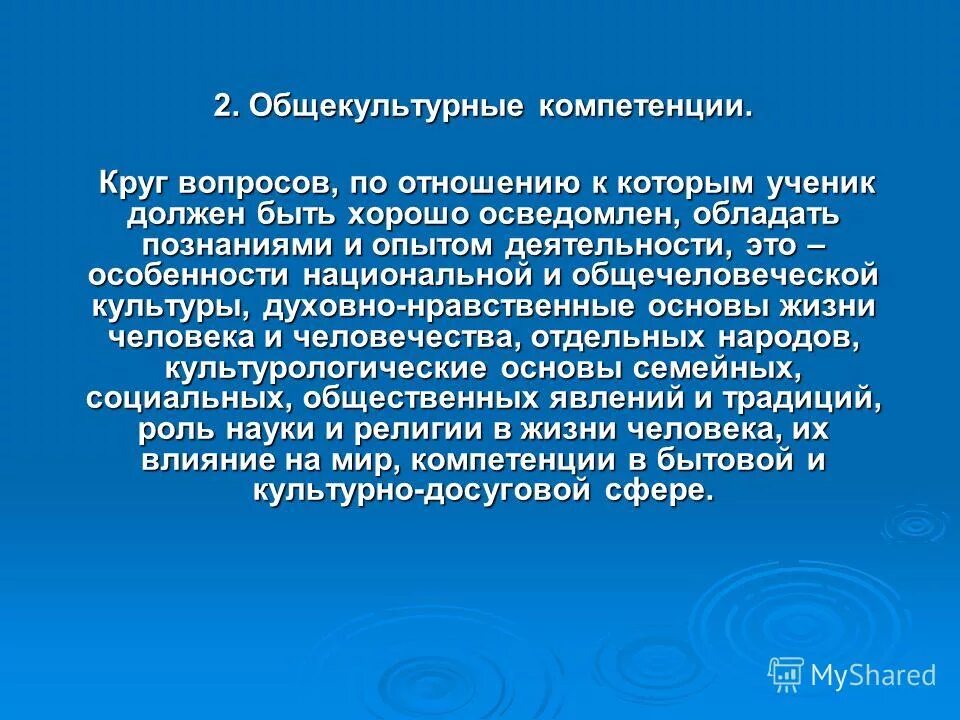 2. Общекультурные компетенции.

Круг вопросов, по отношению к которым ученик должен быть хорошо осведомлен, обладать познаниями и опытом деятельности, это – особенности национальной и общечеловеческой культуры, духовно-нравственные основы жизни человека и человечества, отдельных народов, культурологические основы семейных, социальных, общественных явлений и традиций, роль науки и религии в жизни человека, их влияние на мир, компетенции в бытовой и культурно-досуговой сфере.

MyShared